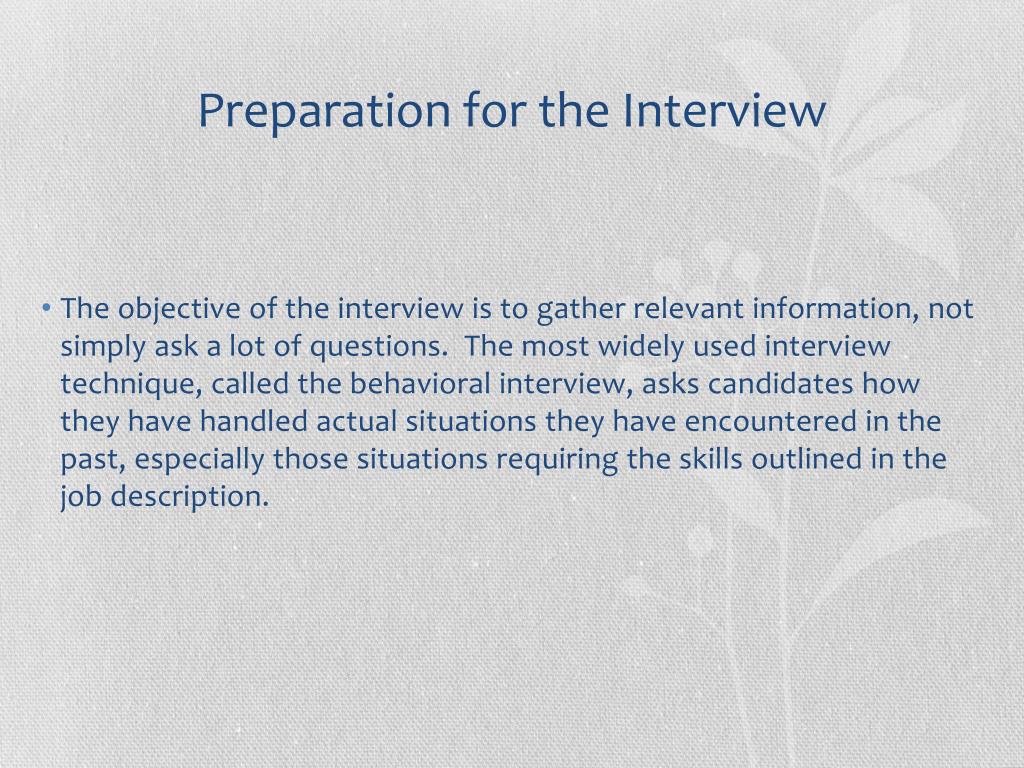 Preparation for the Interview

• The objective of the interview is to gather relevant information, not simply ask a lot of questions. The most widely used interview technique, called the behavioral interview, asks candidates how they have handled actual situations they have encountered in the past, especially those situations requiring the skills outlined in the job description.